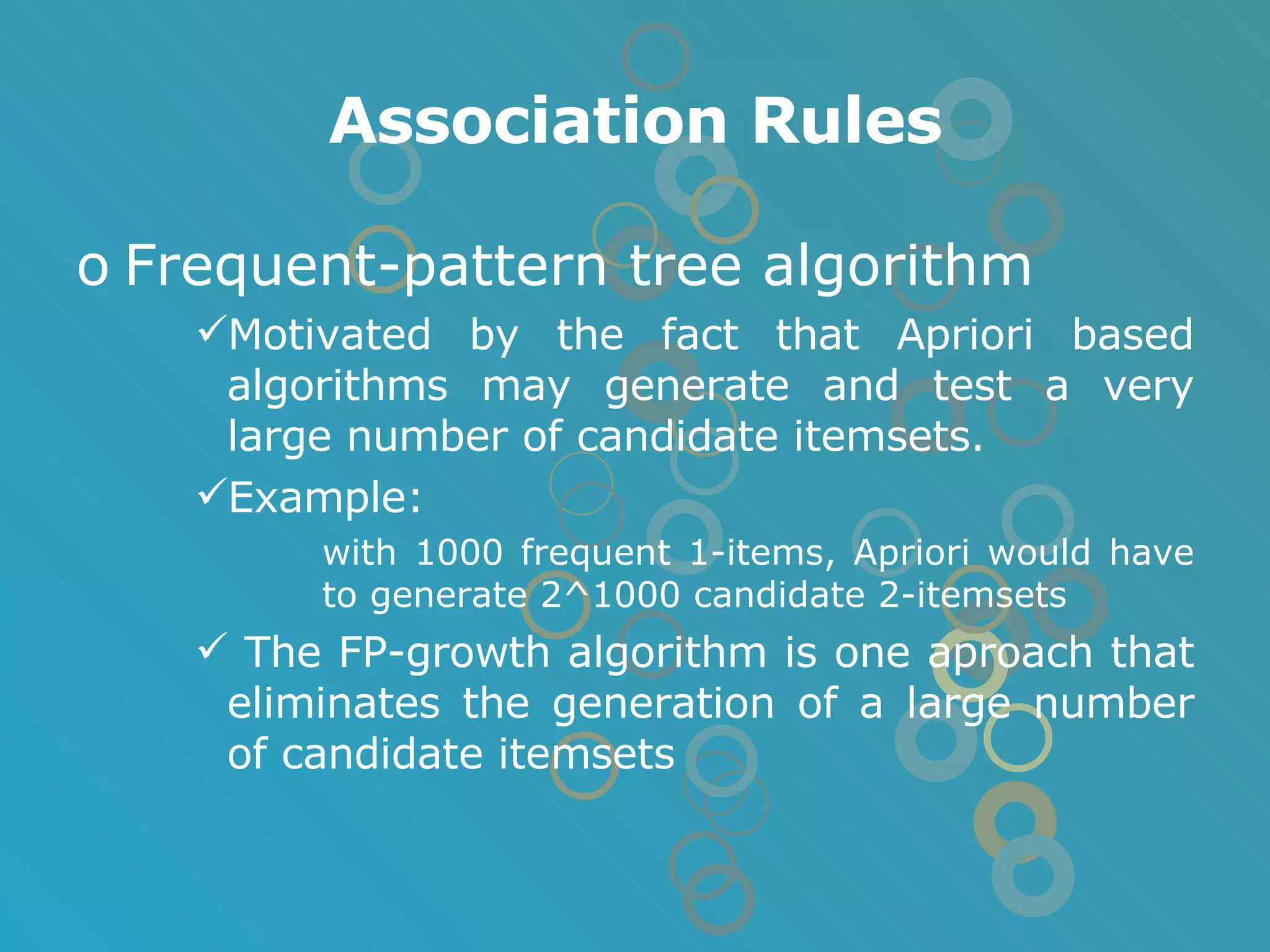 Association Rules

o Frequent-pattern tree algorithm

✓Motivated by the fact that Apriori based algorithms may generate and test a very large number of candidate itemsets.

✓Example:

with 1000 frequent 1-items, Apriori would have to generate 2^1000 candidate 2-itemsets

✓ The FP-growth algorithm is one aproach that eliminates the generation of a large number of candidate itemsets